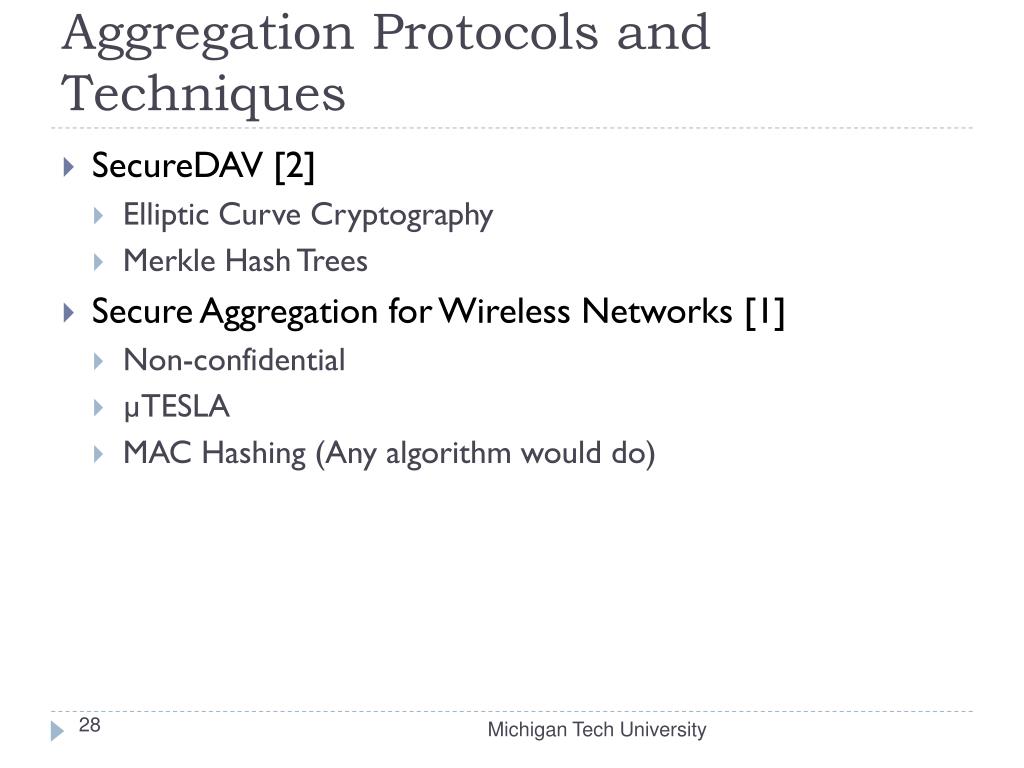 Aggregation Protocols and Techniques

SecureDAV [2]

Elliptic Curve Cryptography

Merkle Hash Trees

Secure Aggregation for Wireless Networks [1]

Non-confidential

μTESLA

MAC Hashing (Any algorithm would do)

28

Michigan Tech University